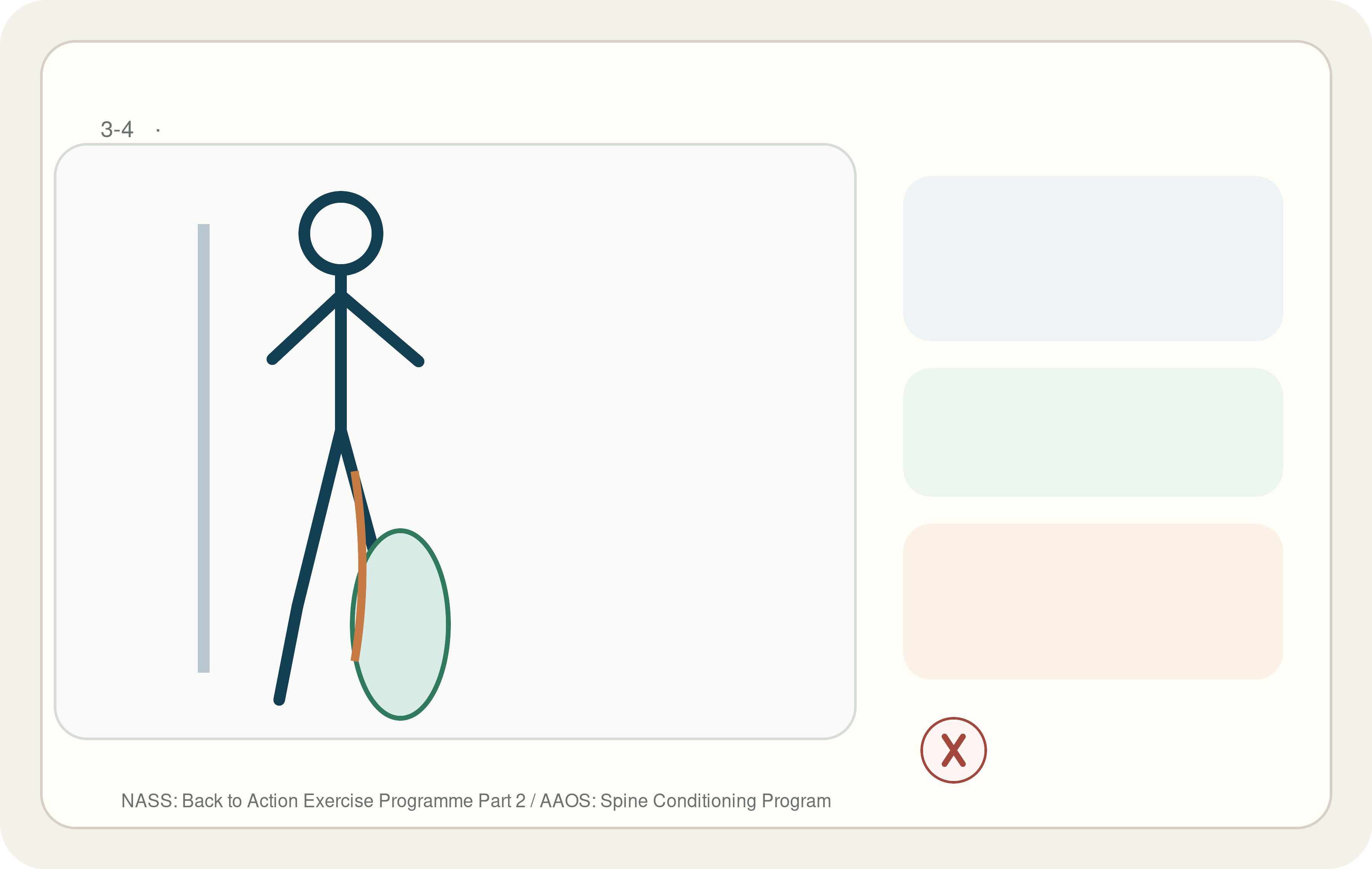 3-4 ·

X

NASS: Back to Action Exercise Programme Part 2 / AAOS: Spine Conditioning Program